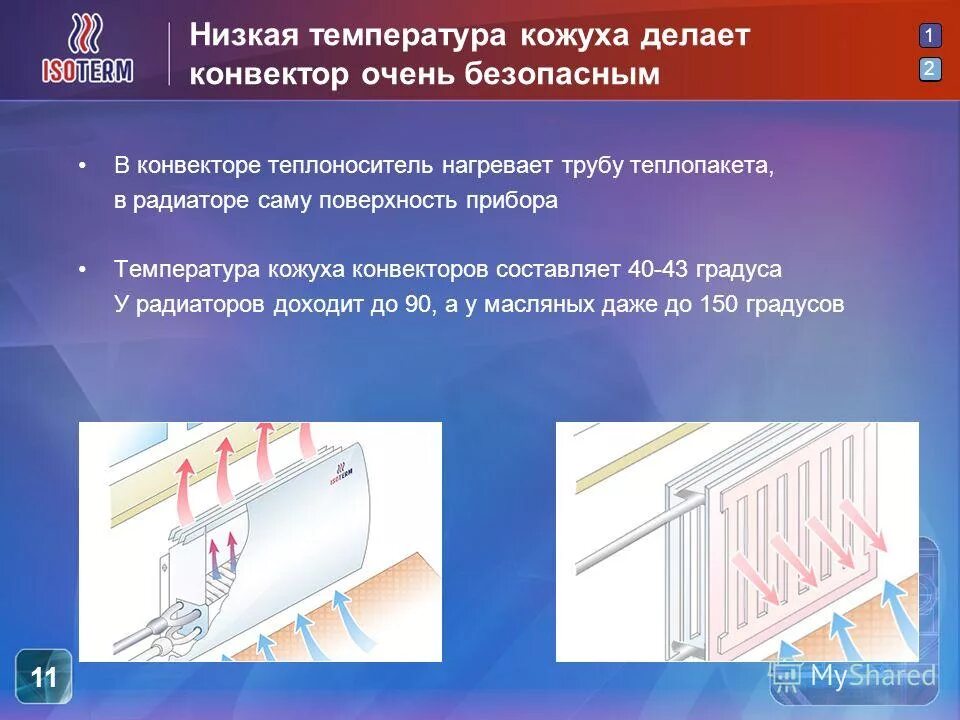 ISOTERM

Низкая температура кожуха делает конвектор очень безопасным

1
2

• В конвекторе теплоноситель нагревает трубу теплопакета, в радиаторе саму поверхность прибора

• Температура кожуха конвекторов составляет 40-43 градуса У радиаторов доходит до 90, а у масляных даже до 150 градусов

ISOTERM

11

MyShared